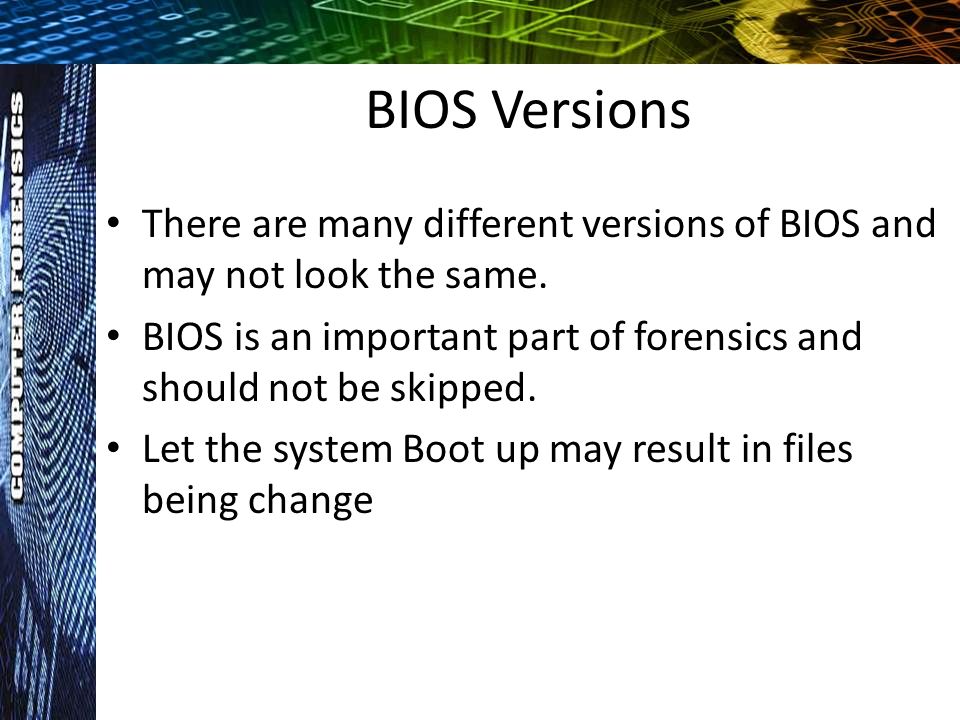 COMPUTER FORENSICS

BIOS Versions

• There are many different versions of BIOS and may not look the same.
• BIOS is an important part of forensics and should not be skipped.
• Let the system Boot up may result in files being change